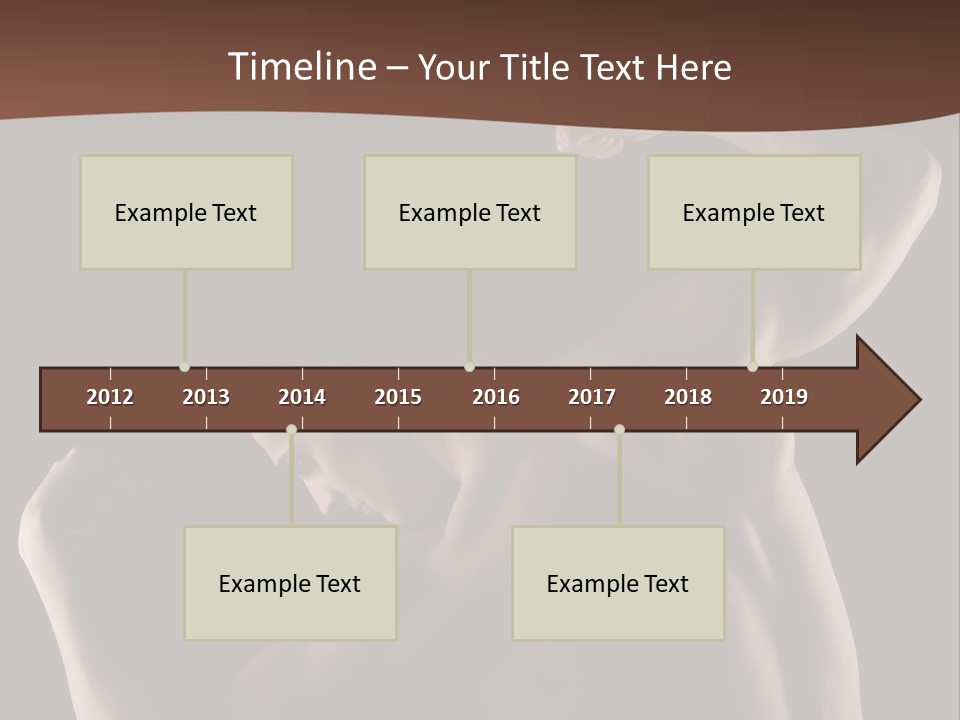 Timeline – Your Title Text Here

Example Text

Example Text

Example Text

2012 2013 2014 2015 2016 2017 2018 2019

Example Text

Example Text